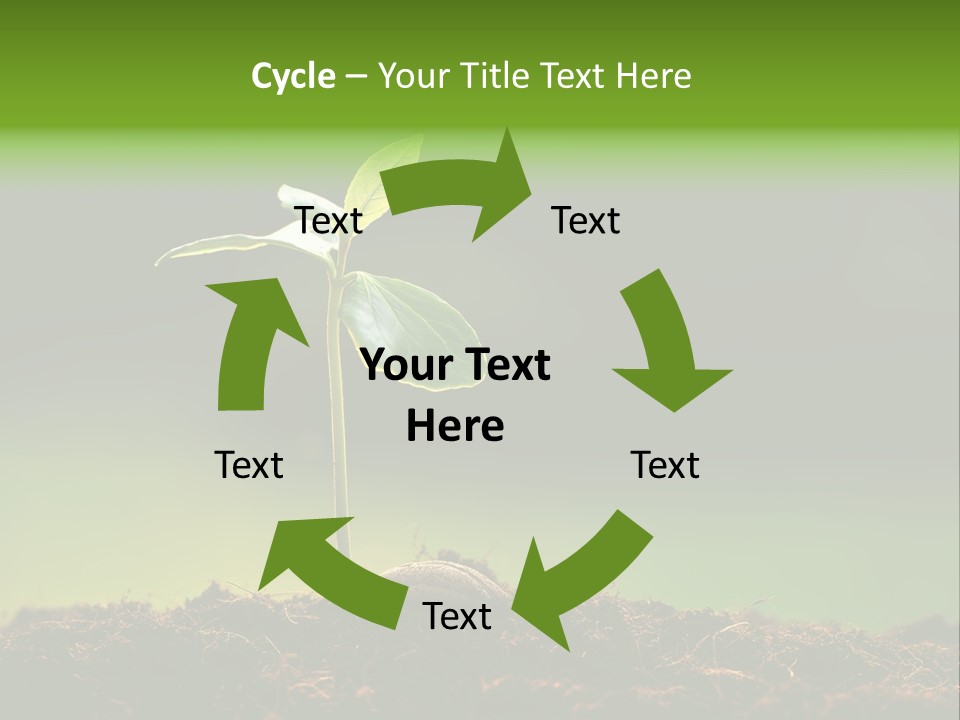 Cycle – Your Title Text Here

Text

Text

Your Text Here

Text

Text

Text